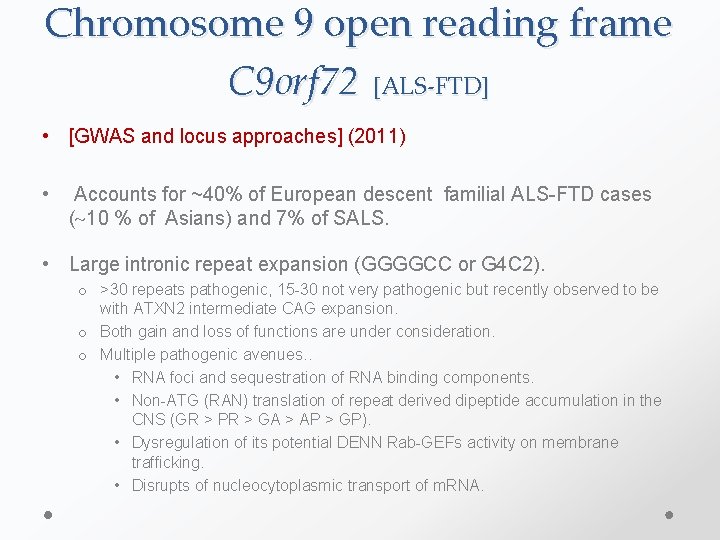 Chromosome 9 open reading frame C9orf72 [ALS-FTD]

• [GWAS and locus approaches] (2011)

• Accounts for ~40% of European descent familial ALS-FTD cases (~10 % of Asians) and 7% of SALS.

• Large intronic repeat expansion (GGGGCC or G4C2).
  o >30 repeats pathogenic, 15-30 not very pathogenic but recently observed to be with ATXN2 intermediate CAG expansion.
  o Both gain and loss of functions are under consideration.
  o Multiple pathogenic avenues..
    • RNA foci and sequestration of RNA binding components.
    • Non-ATG (RAN) translation of repeat derived dipeptide accumulation in the CNS (GR > PR > GA > AP > GP).
    • Dysregulation of its potential DENN Rab-GEFs activity on membrane trafficking.
    • Disrupts of nucleocytoplasmic transport of mRNA.